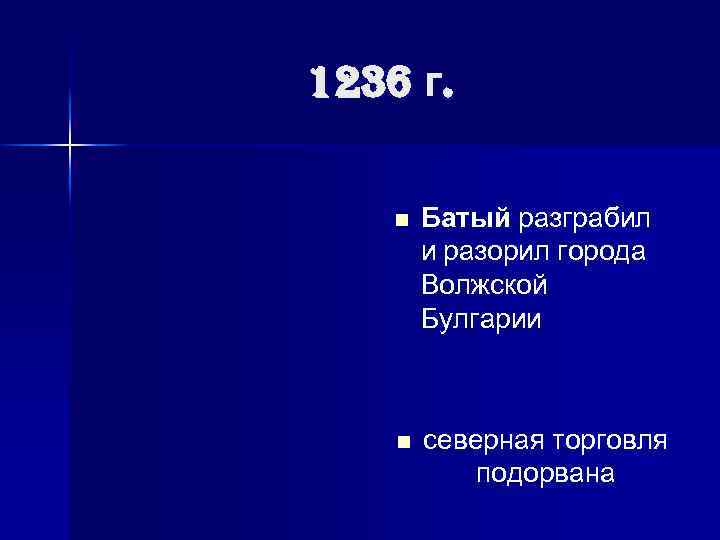 1236 г.

Батый разграбил и разорил города Волжской Булгарии

северная торговля подорвана